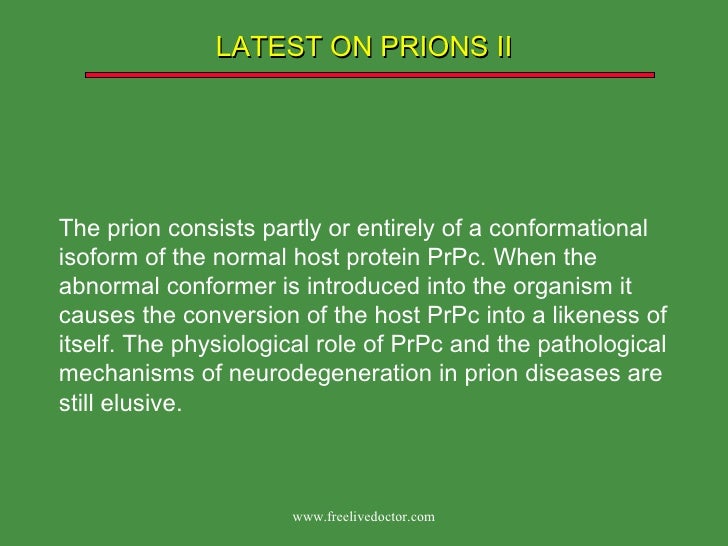 LATEST ON PRIONS II

The prion consists partly or entirely of a conformational isoform of the normal host protein PrPc. When the abnormal conformer is introduced into the organism it causes the conversion of the host PrPc into a likeness of itself. The physiological role of PrPc and the pathological mechanisms of neurodegeneration in prion diseases are still elusive.

www.freelivedoctor.com